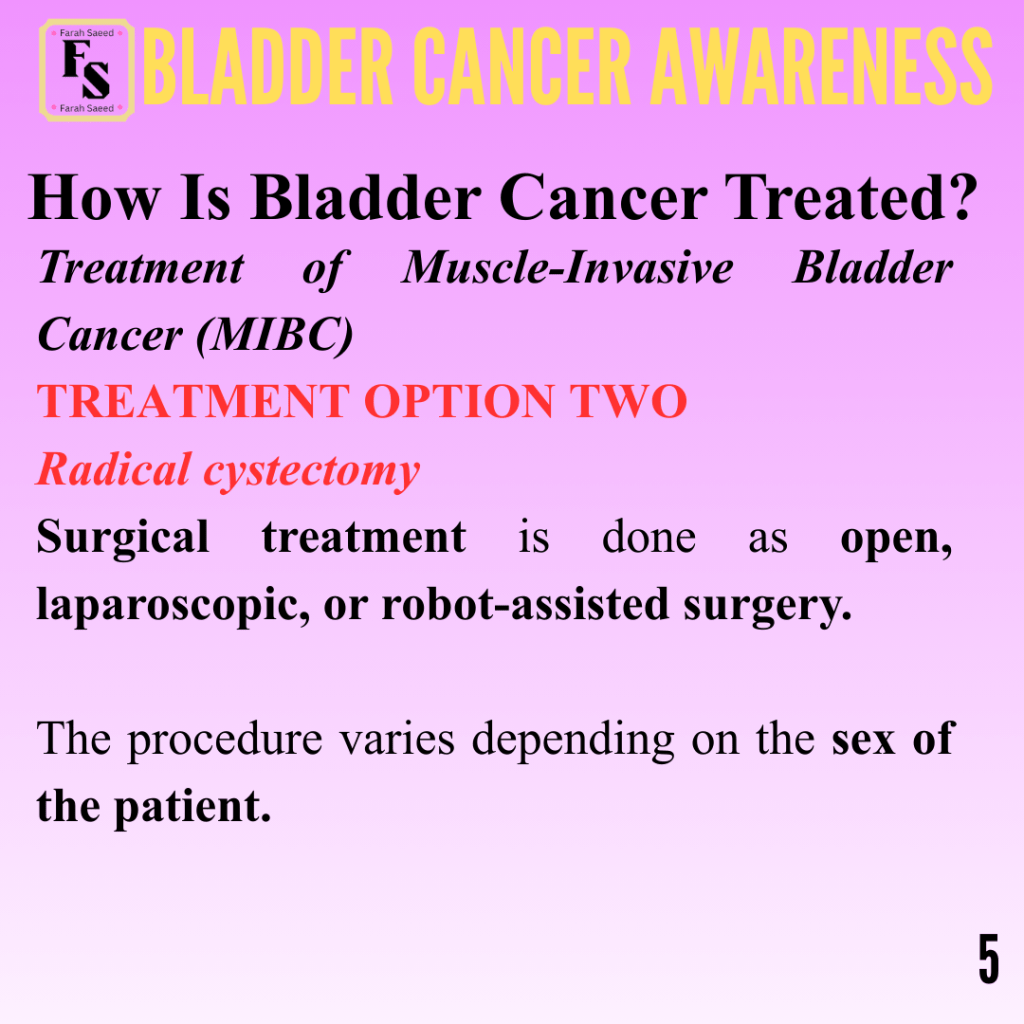 Farah Saeed
FS
Farah Saeed

BLADDER CANCER AWARENESS

How Is Bladder Cancer Treated?

Treatment of Muscle-Invasive Bladder Cancer (MIBC)

TREATMENT OPTION TWO

Radical cystectomy

Surgical treatment is done as open, laparoscopic, or robot-assisted surgery.

The procedure varies depending on the sex of the patient.

5